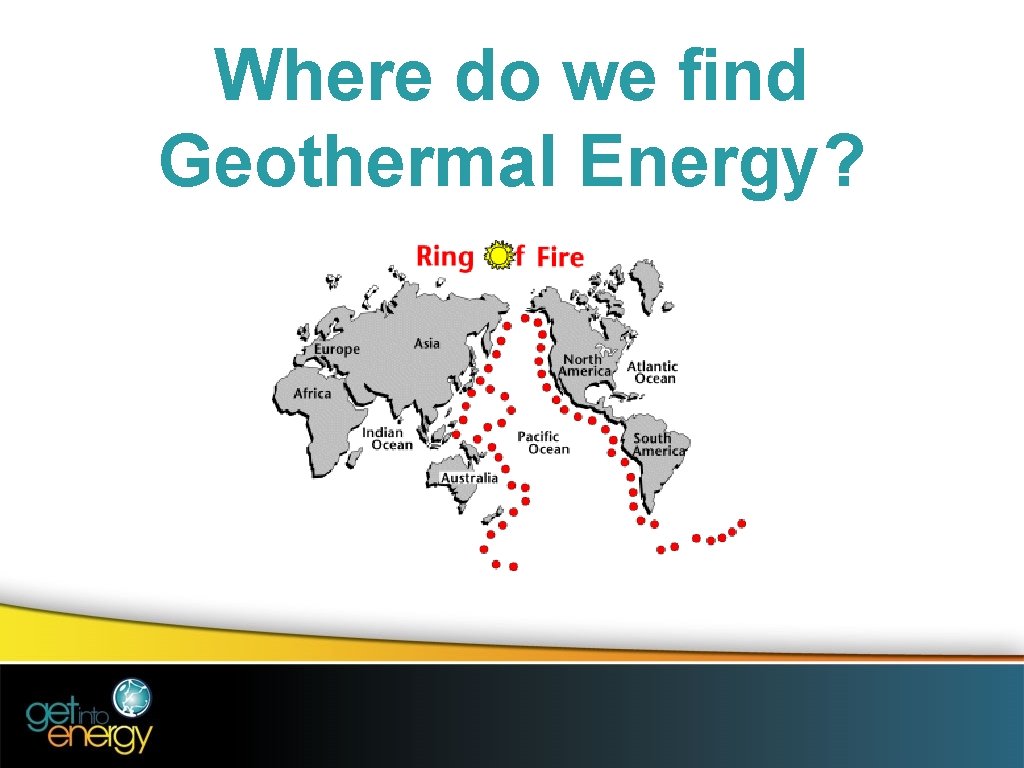 Where do we find Geothermal Energy?

Ring f Fire

Europe
Asia
Africa
Indian Ocean
Australia
Pacific Ocean
North America
Atlantic Ocean
South America

get into energy